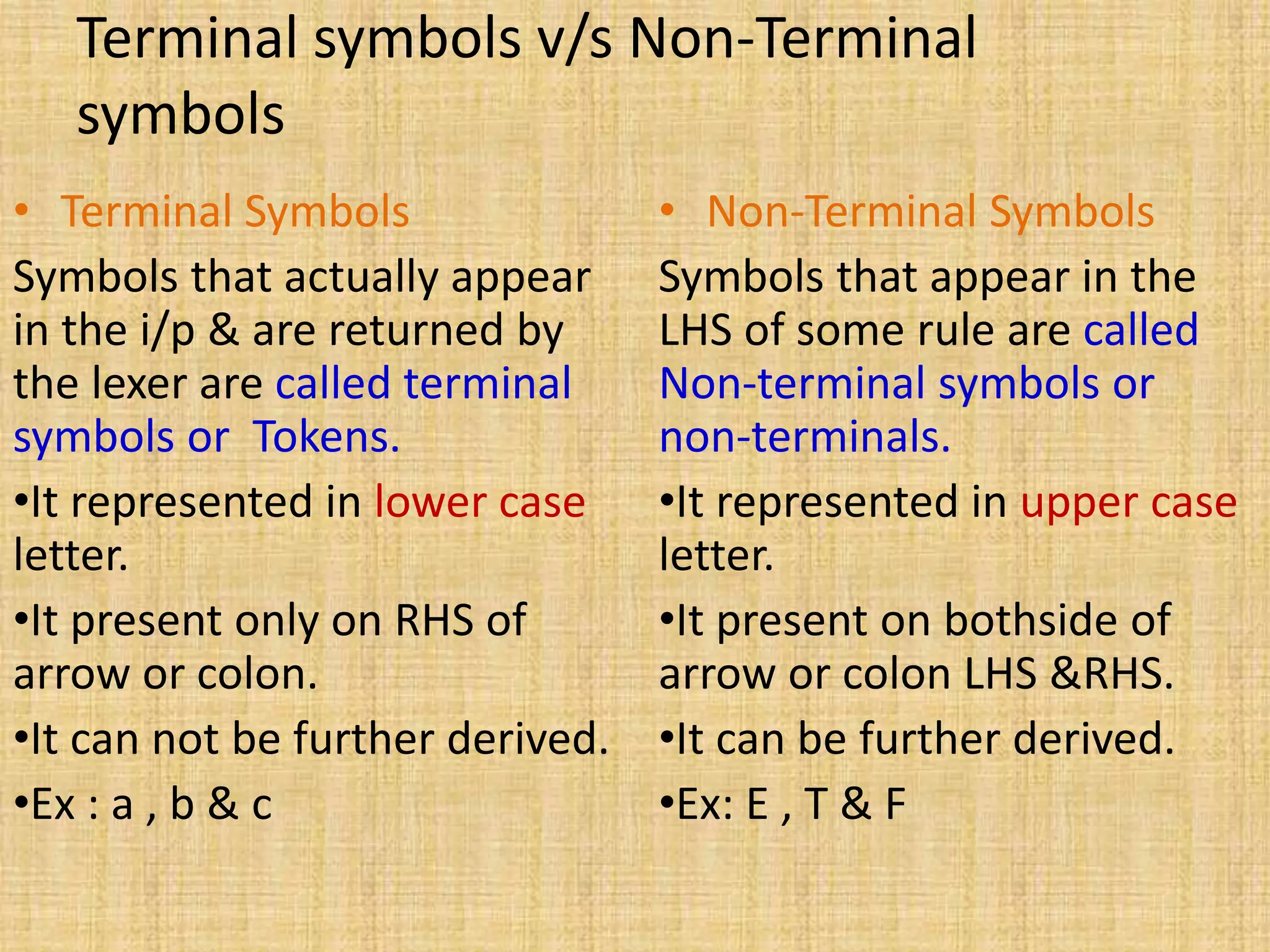 Terminal symbols v/s Non-Terminal symbols

• Terminal Symbols

Symbols that actually appear in the i/p & are returned by the lexer are called terminal symbols or Tokens.

•It represented in lower case letter.

•It present only on RHS of arrow or colon.

•It can not be further derived.

•Ex : a , b & c

• Non-Terminal Symbols

Symbols that appear in the LHS of some rule are called Non-terminal symbols or non-terminals.

•It represented in upper case letter.

•It present on bothside of arrow or colon LHS &RHS.

•It can be further derived.

•Ex: E , T & F